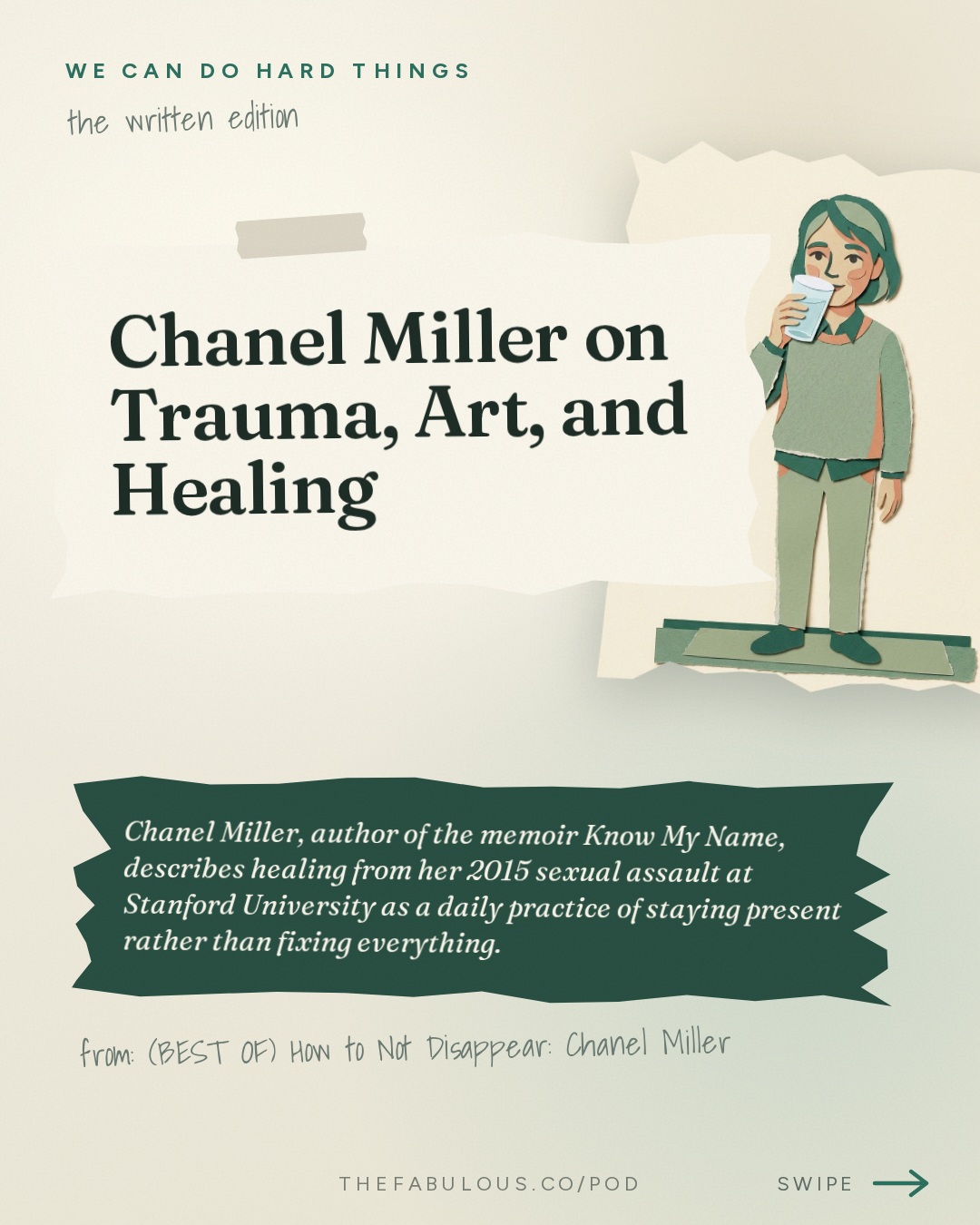 WE CAN DO HARD THINGS

the written edition

Chanel Miller on Trauma, Art, and Healing

Chanel Miller, author of the memoir Know My Name, describes healing from her 2015 sexual assault at Stanford University as a daily practice of staying present rather than fixing everything.

from: (BEST OF) How to Not Disappear: Chanel Miller

THEFABULOUS.CO/POD

SWIPE →